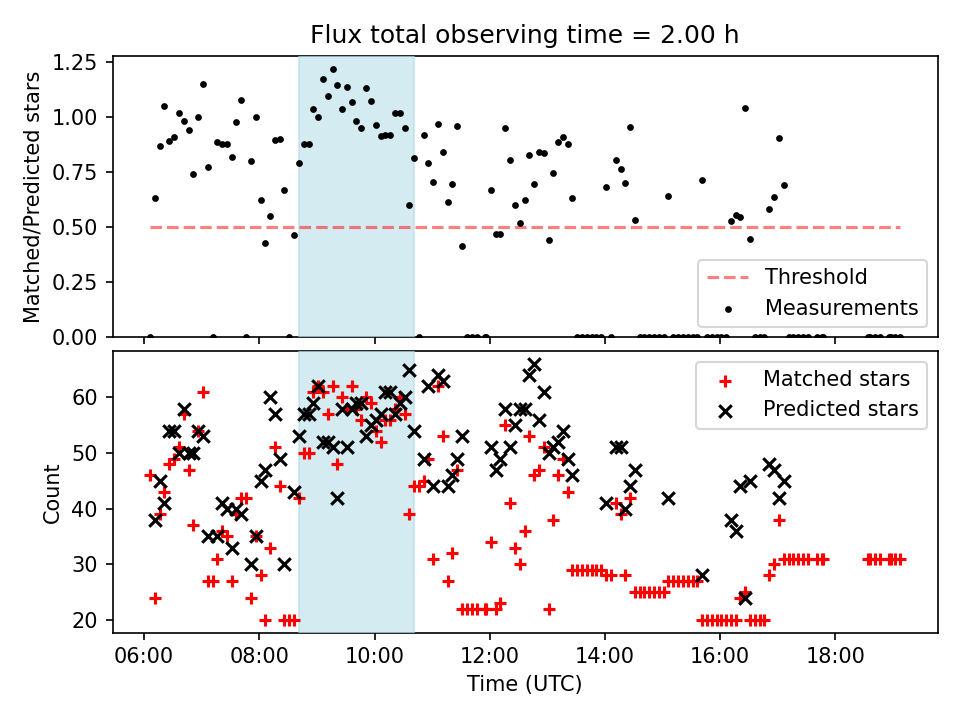 Flux total observing time = 2.00 h

Matched/Predicted stars

1.25
1.00
0.75
0.50
0.25
0.00

Threshold
Measurements

Count

60
50
40
30
20

Matched stars
Predicted stars

06:00 08:00 10:00 12:00 14:00 16:00 18:00

Time (UTC)